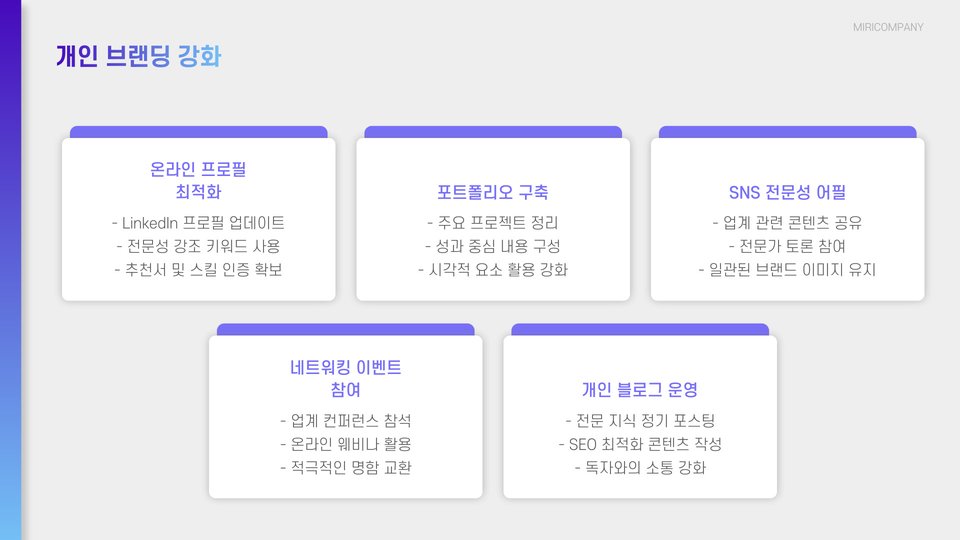 MIRICOMPANY

개인 브랜딩 강화

온라인 프로필 최적화

- LinkedIn 프로필 업데이트
- 전문성 강조 키워드 사용
- 추천서 및 스킬 인증 확보

포트폴리오 구축

- 주요 프로젝트 정리
- 성과 중심 내용 구성
- 시각적 요소 활용 강화

SNS 전문성 어필

- 업계 관련 콘텐츠 공유
- 전문가 토론 참여
- 일관된 브랜드 이미지 유지

네트워킹 이벤트 참여

- 업계 컨퍼런스 참석
- 온라인 웨비나 활용
- 적극적인 명함 교환

개인 블로그 운영

- 전문 지식 정기 포스팅
- SEO 최적화 콘텐츠 작성
- 독자와의 소통 강화